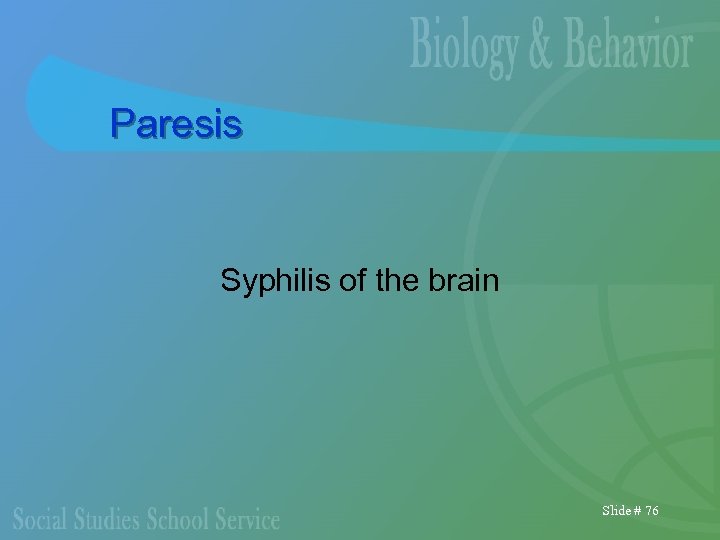 Biology & Behavior

Paresis

Syphilis of the brain

Social Studies School Service

Slide # 76